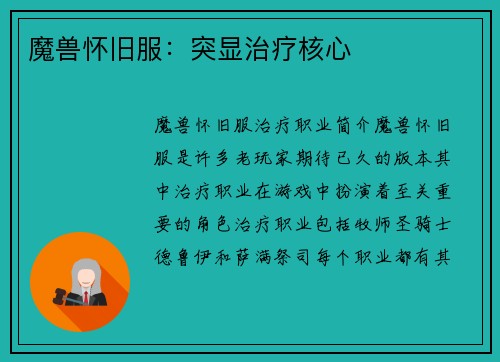 魔兽怀旧服：突显治疗核心

魔兽怀旧服治疗职业简介魔兽怀旧服是许多老玩家期待已久的版本其中治疗职业在游戏中扮演着至关重要的角色治疗职业包括牧师圣骑士德鲁伊和萨满祭司每个职业都有其